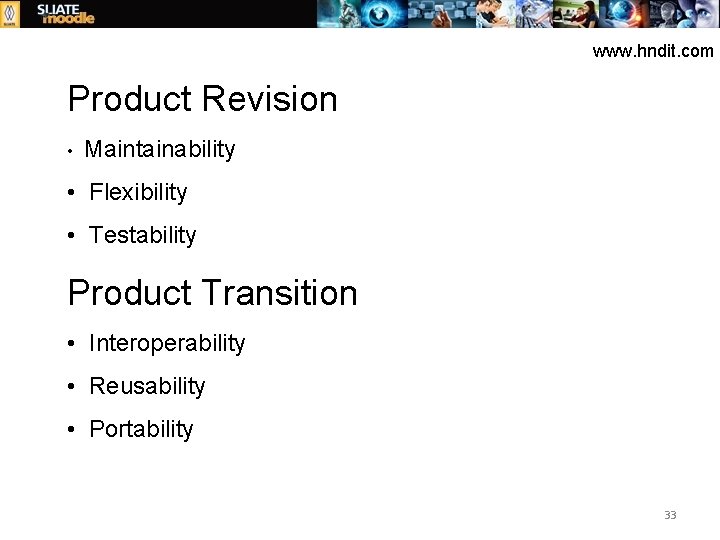 SLIATE moodle

www.hndit.com

Product Revision

• Maintainability
• Flexibility
• Testability

Product Transition

• Interoperability
• Reusability
• Portability

33